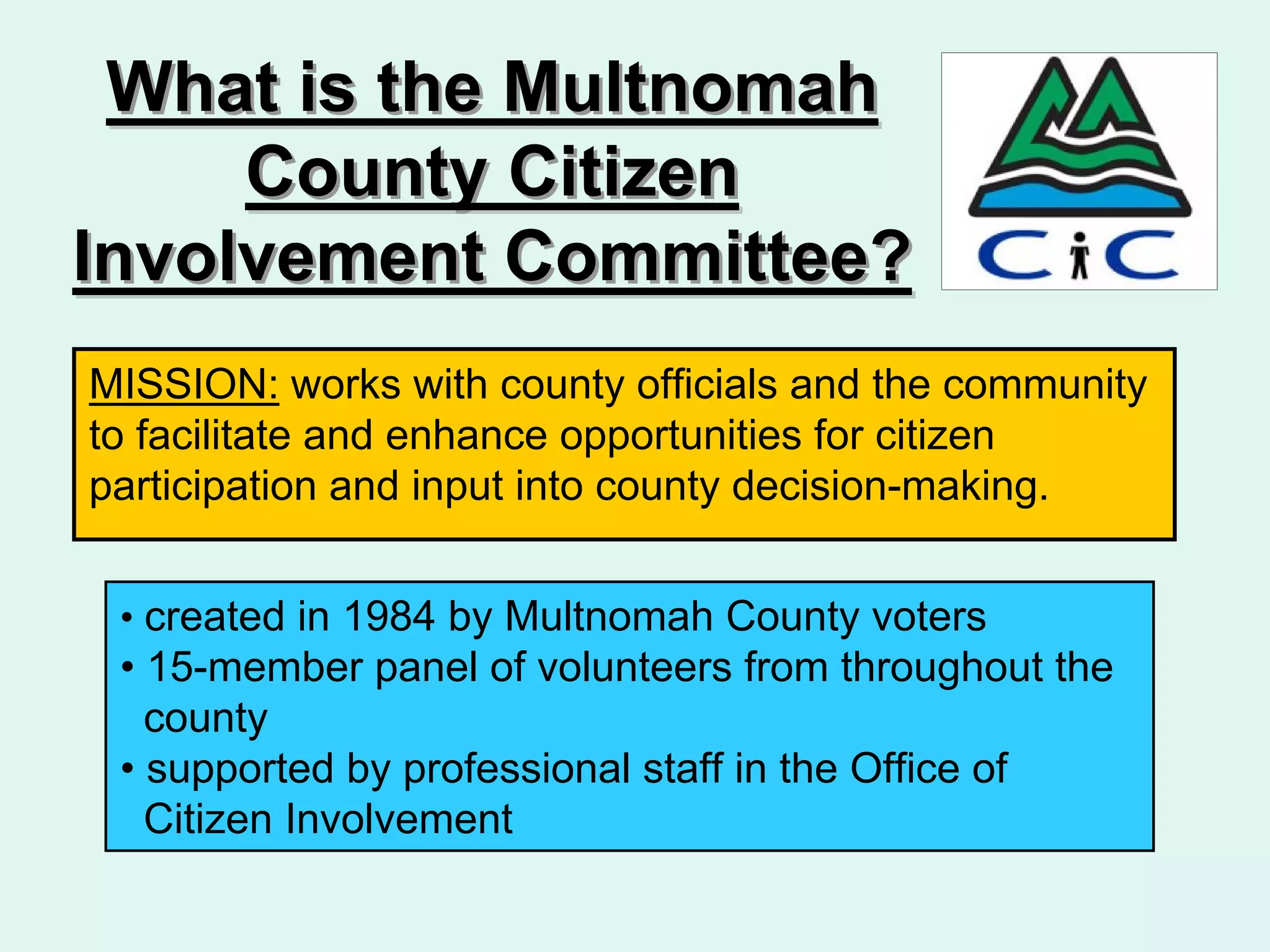 What is the Multnomah County Citizen Involvement Committee?

CiC

MISSION: works with county officials and the community to facilitate and enhance opportunities for citizen participation and input into county decision-making.

• created in 1984 by Multnomah County voters
• 15-member panel of volunteers from throughout the county
• supported by professional staff in the Office of Citizen Involvement